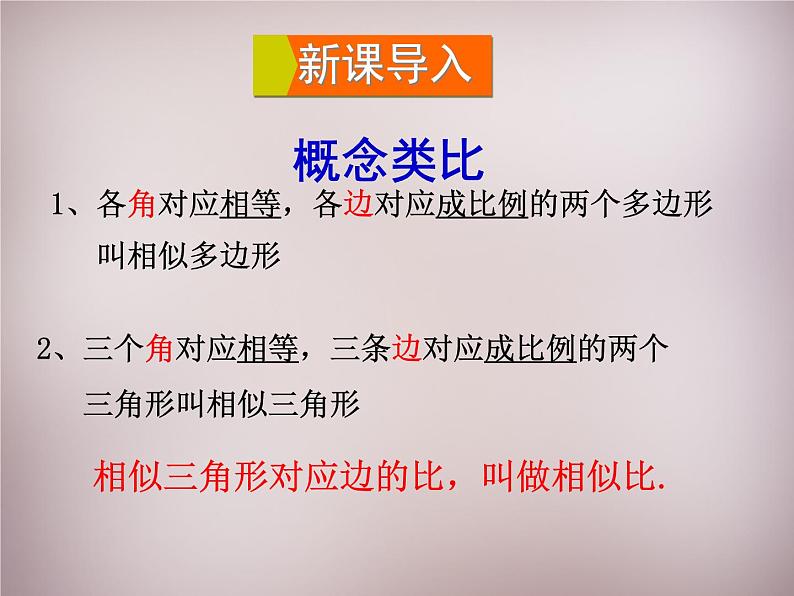 新课导入

概念类比

1、各角对应相等，各边对应成比例的两个多边形叫相似多边形

2、三个角对应相等，三条边对应成比例的两个三角形叫相似三角形

相似三角形对应边的比，叫做相似比.